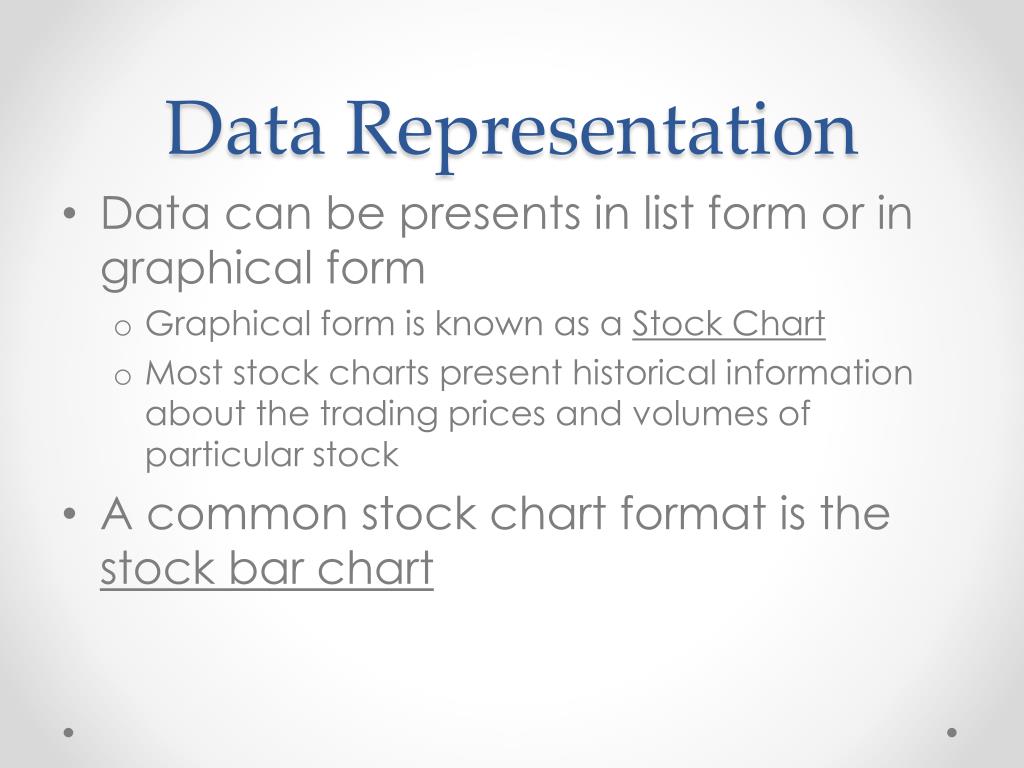 Data Representation

• Data can be presents in list form or in graphical form

o Graphical form is known as a Stock Chart

o Most stock charts present historical information about the trading prices and volumes of particular stock

• A common stock chart format is the stock bar chart